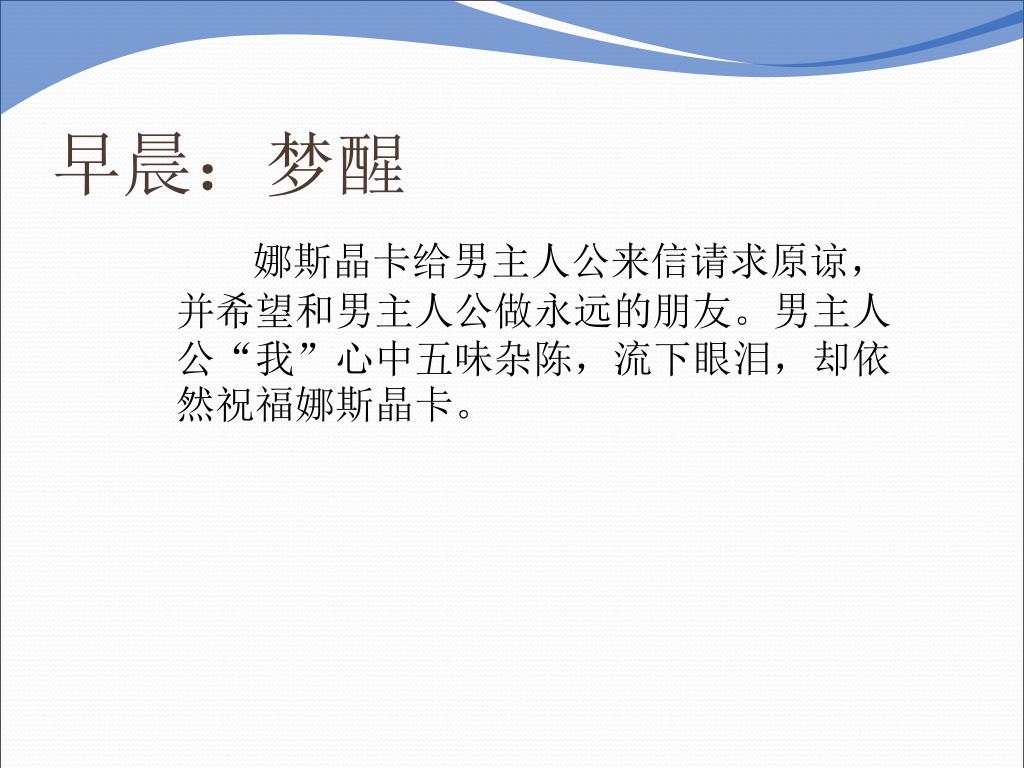 早晨：梦醒

娜斯晶卡给男主人公来信请求原谅，并希望和男主人公做永远的朋友。男主人公“我”心中五味杂陈，流下眼泪，却依然祝福娜斯晶卡。